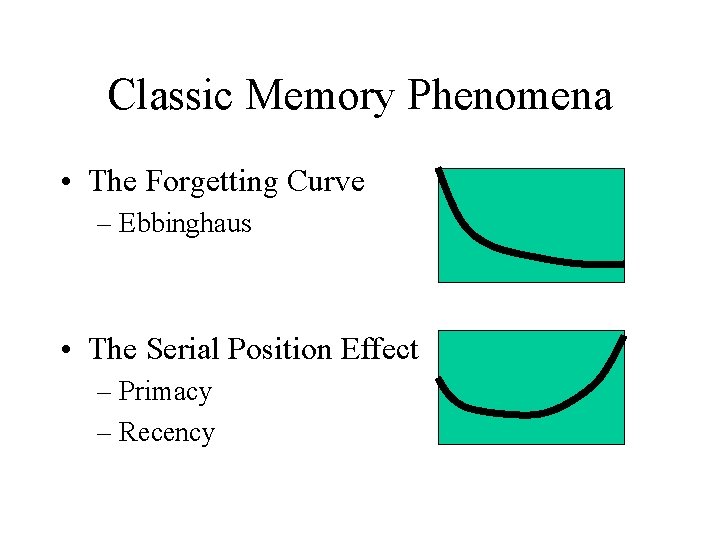 Classic Memory Phenomena

• The Forgetting Curve
– Ebbinghaus

• The Serial Position Effect
– Primacy
– Recency